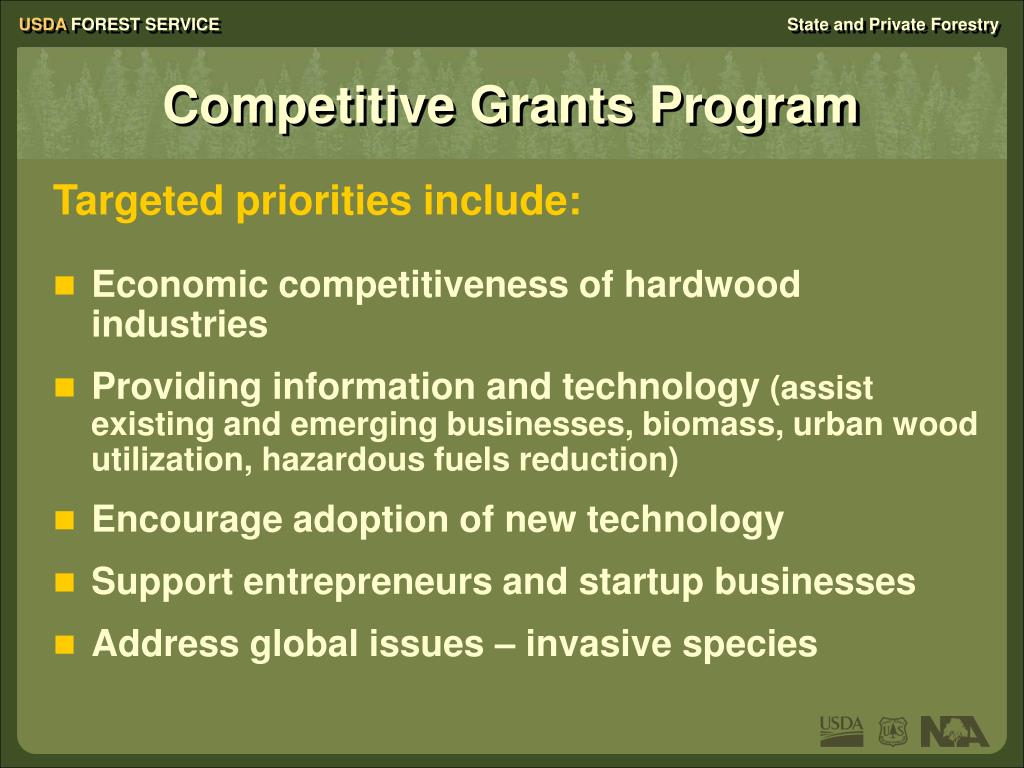 USDA FOREST SERVICE

State and Private Forestry

Competitive Grants Program

Targeted priorities include:

- Economic competitiveness of hardwood industries
- Providing information and technology (assist existing and emerging businesses, biomass, urban wood utilization, hazardous fuels reduction)
- Encourage adoption of new technology
- Support entrepreneurs and startup businesses
- Address global issues – invasive species

USDA

NA